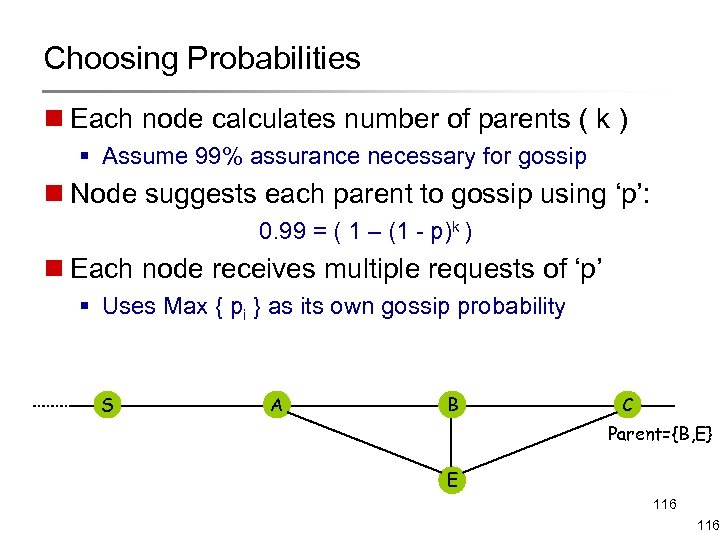 Choosing Probabilities

Each node calculates number of parents ( k )

Assume 99% assurance necessary for gossip

Node suggests each parent to gossip using ‘p’:

$0.99 = ( 1 – (1 - p)^k )$

Each node receives multiple requests of ‘p’

Uses Max { $p_i$ } as its own gossip probability

S
A
B
C
Parent={B,E}
E

116

116